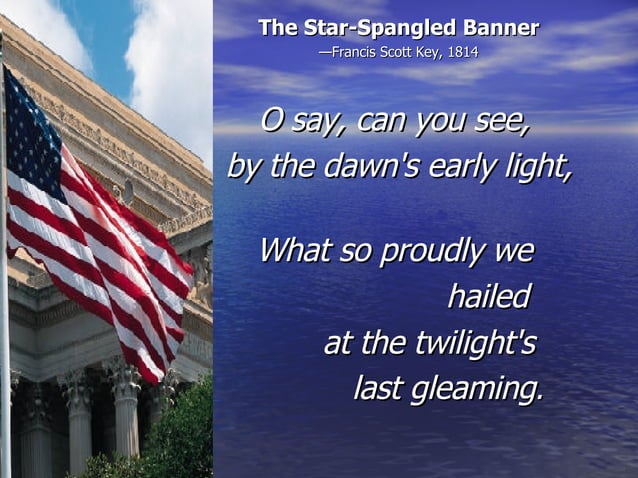 The Star-Spangled Banner
—Francis Scott Key, 1814

O say, can you see,
by the dawn's early light,

What so proudly we
hailed
at the twilight's
last gleaming.